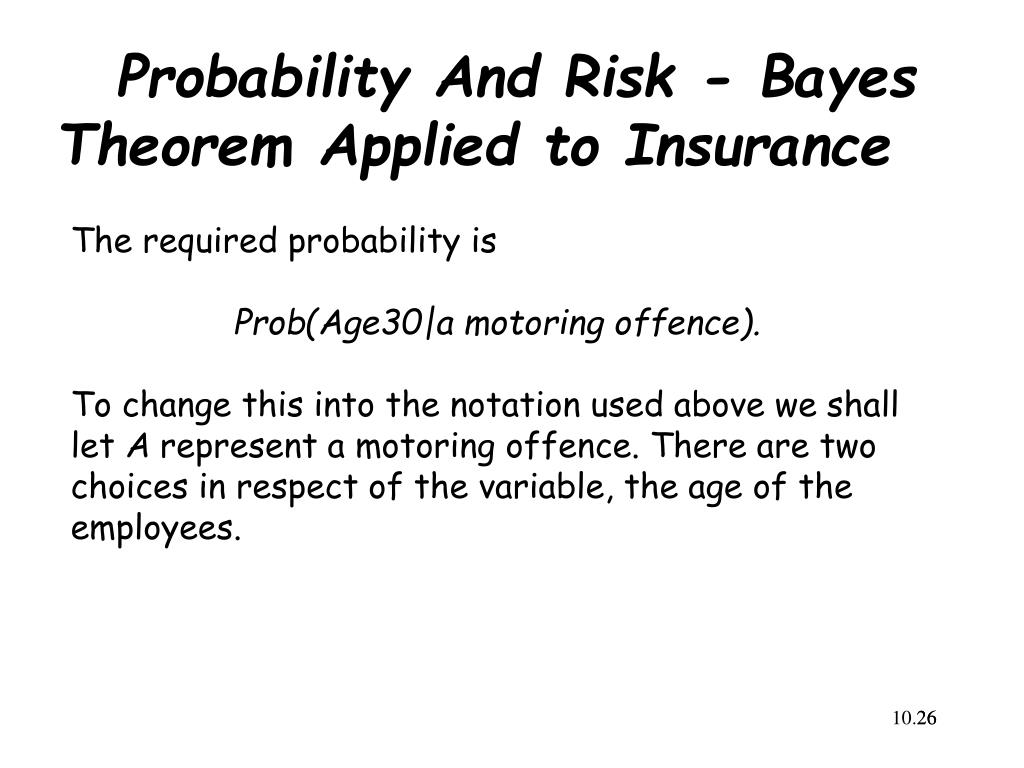 Probability And Risk - Bayes Theorem Applied to Insurance

The required probability is

Prob(Age30|a motoring offence).

To change this into the notation used above we shall let A represent a motoring offence. There are two choices in respect of the variable, the age of the employees.

10.26